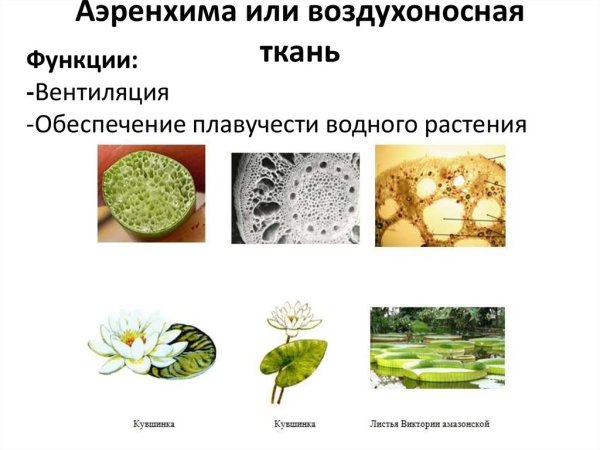 Аэренхима или воздухоносная ткань

Функции:
-Вентиляция
-Обеспечение плавучести водного растения

Кувшинка

Кувшинка

Листья Викторин амазонской